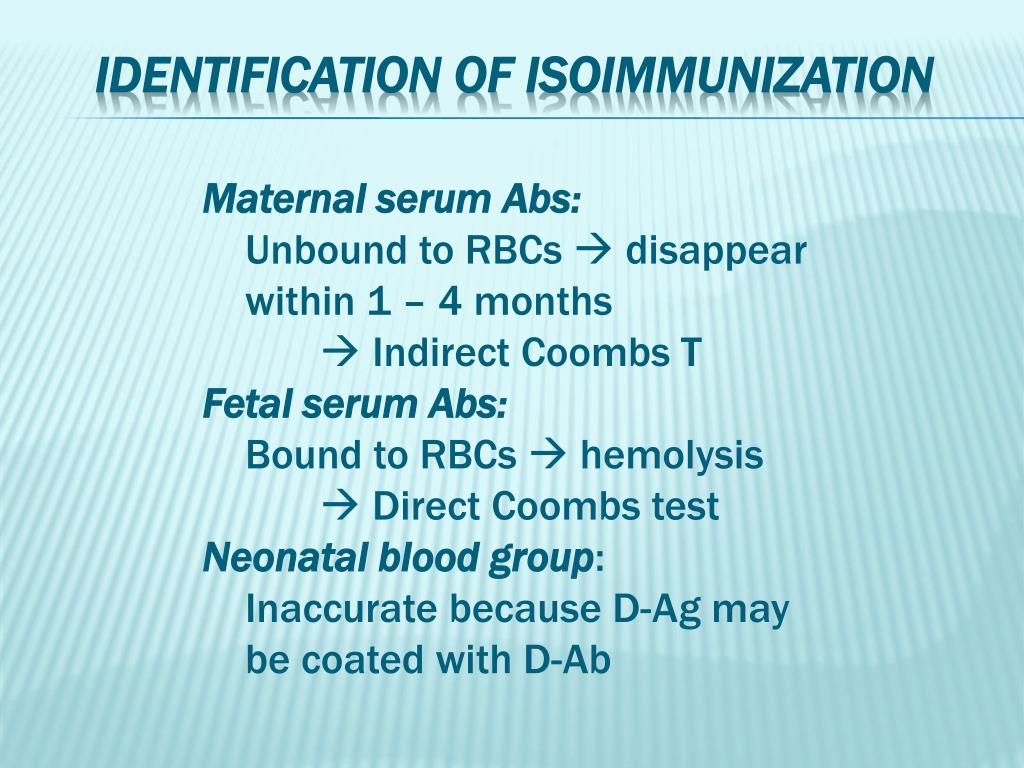 IDENTIFICATION OF ISOIMMUNIZATION

Maternal serum Abs:
Unbound to RBCs → disappear within 1 – 4 months
→ Indirect Coombs T

Fetal serum Abs:
Bound to RBCs → hemolysis
→ Direct Coombs test

Neonatal blood group:
Inaccurate because D-Ag may be coated with D-Ab